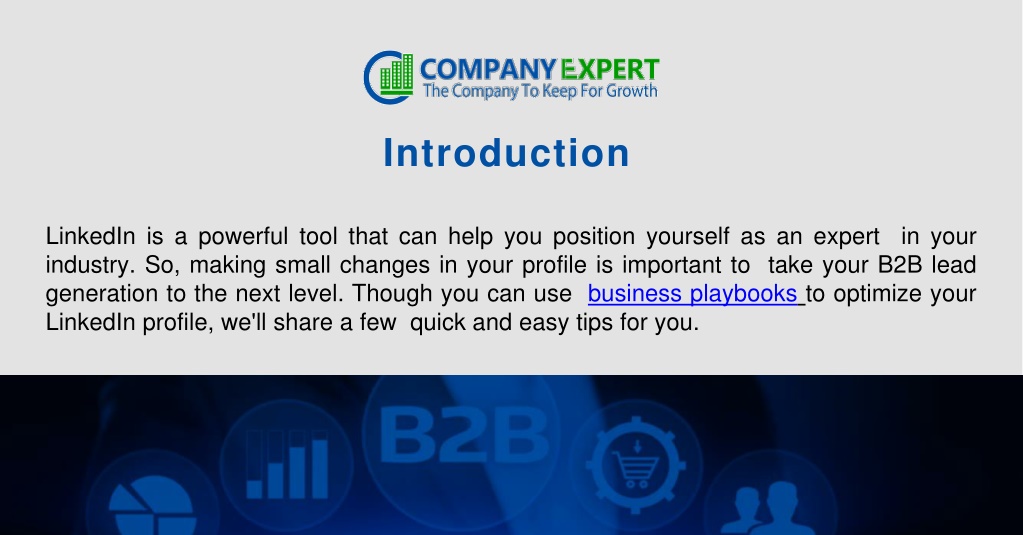 COMPANY EXPERT
The Company To Keep For Growth

Introduction

LinkedIn is a powerful tool that can help you position yourself as an expert in your industry. So, making small changes in your profile is important to take your B2B lead generation to the next level. Though you can use business playbooks to optimize your LinkedIn profile, we'll share a few quick and easy tips for you.

B2B